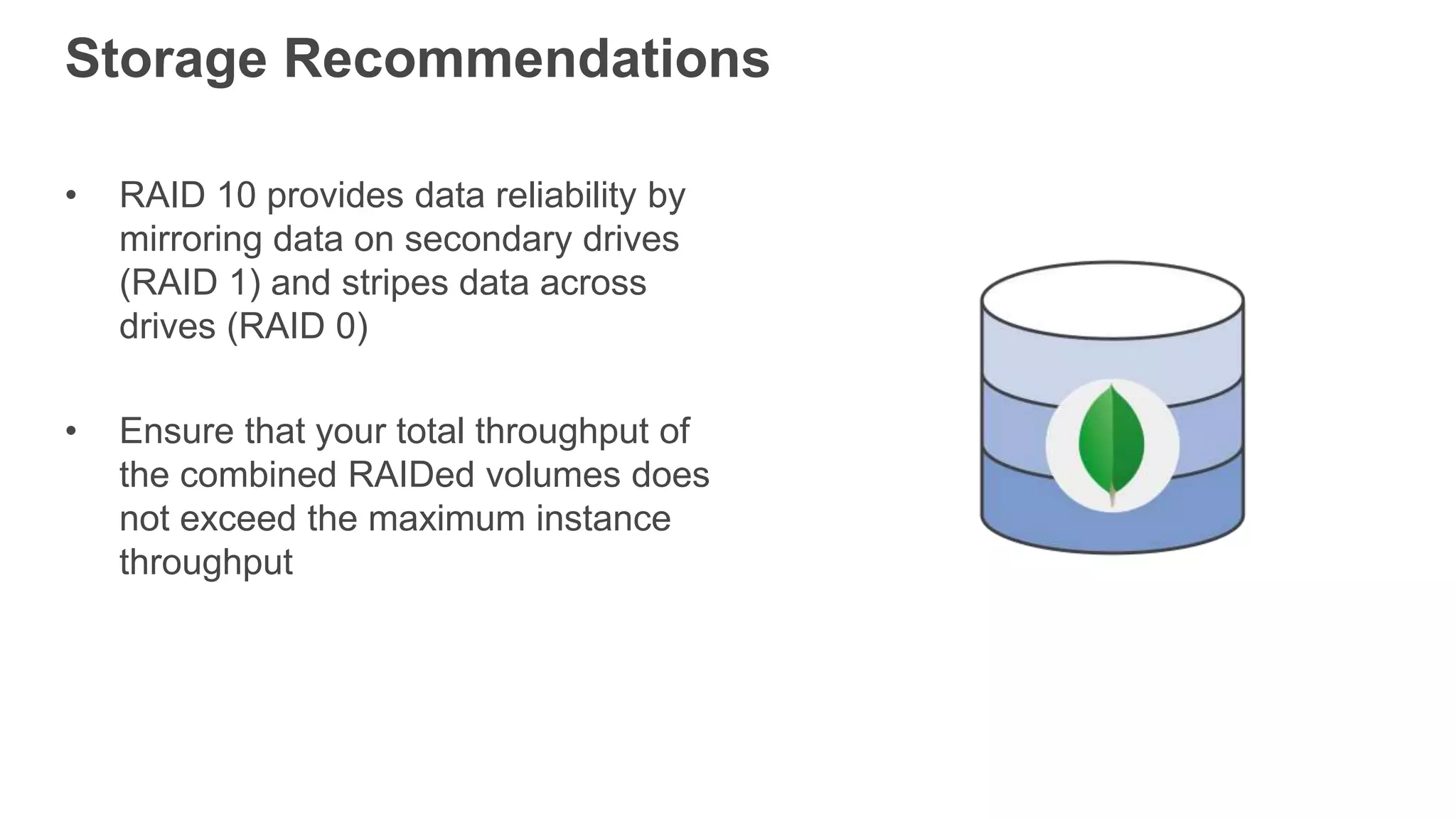 Storage Recommendations

• RAID 10 provides data reliability by mirroring data on secondary drives (RAID 1) and stripes data across drives (RAID 0)

• Ensure that your total throughput of the combined RAIDed volumes does not exceed the maximum instance throughput